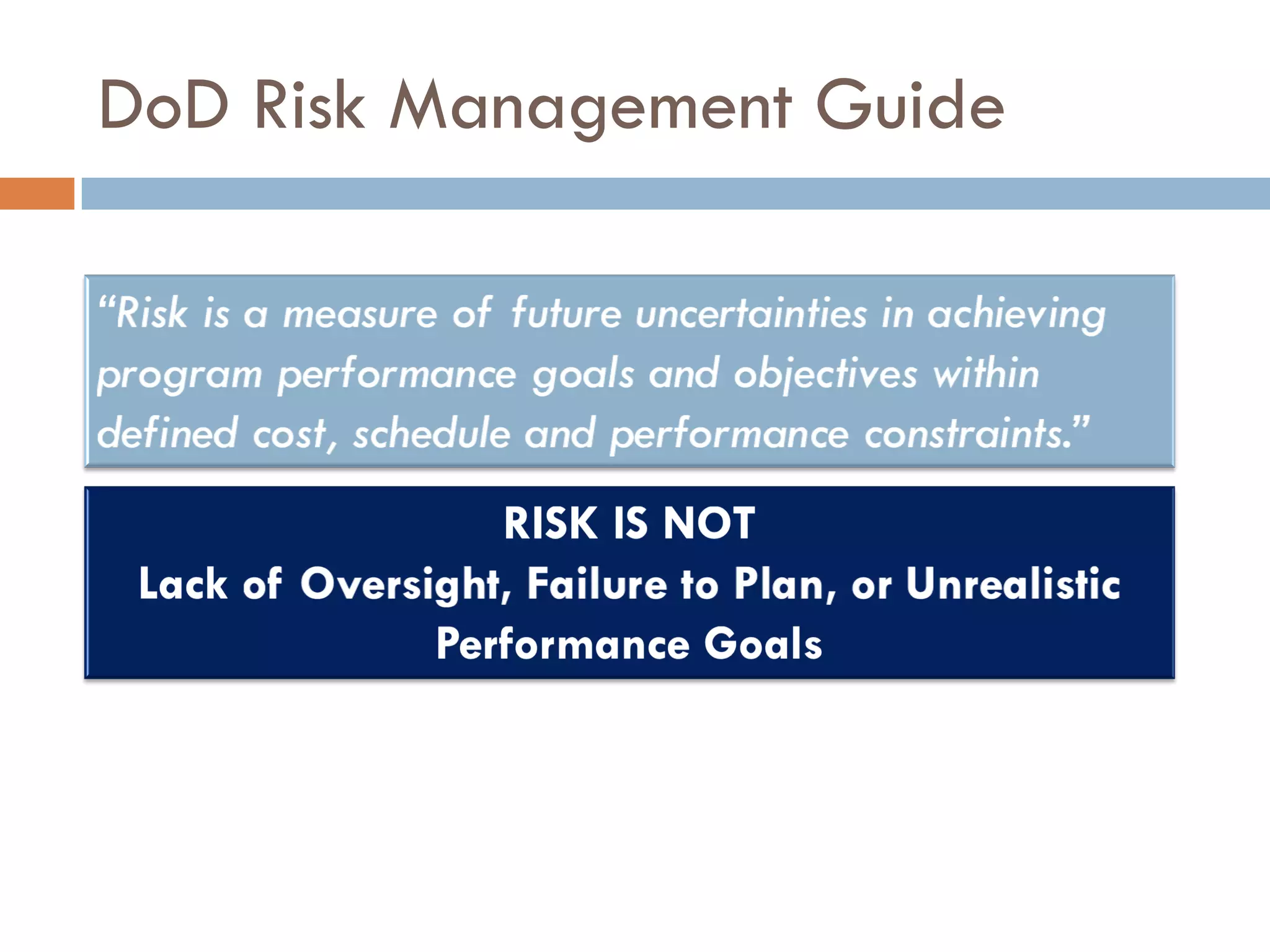 DoD Risk Management Guide

“Risk is a measure of future uncertainties in achieving program performance goals and objectives within defined cost, schedule and performance constraints.”

RISK IS NOT
Lack of Oversight, Failure to Plan, or Unrealistic Performance Goals